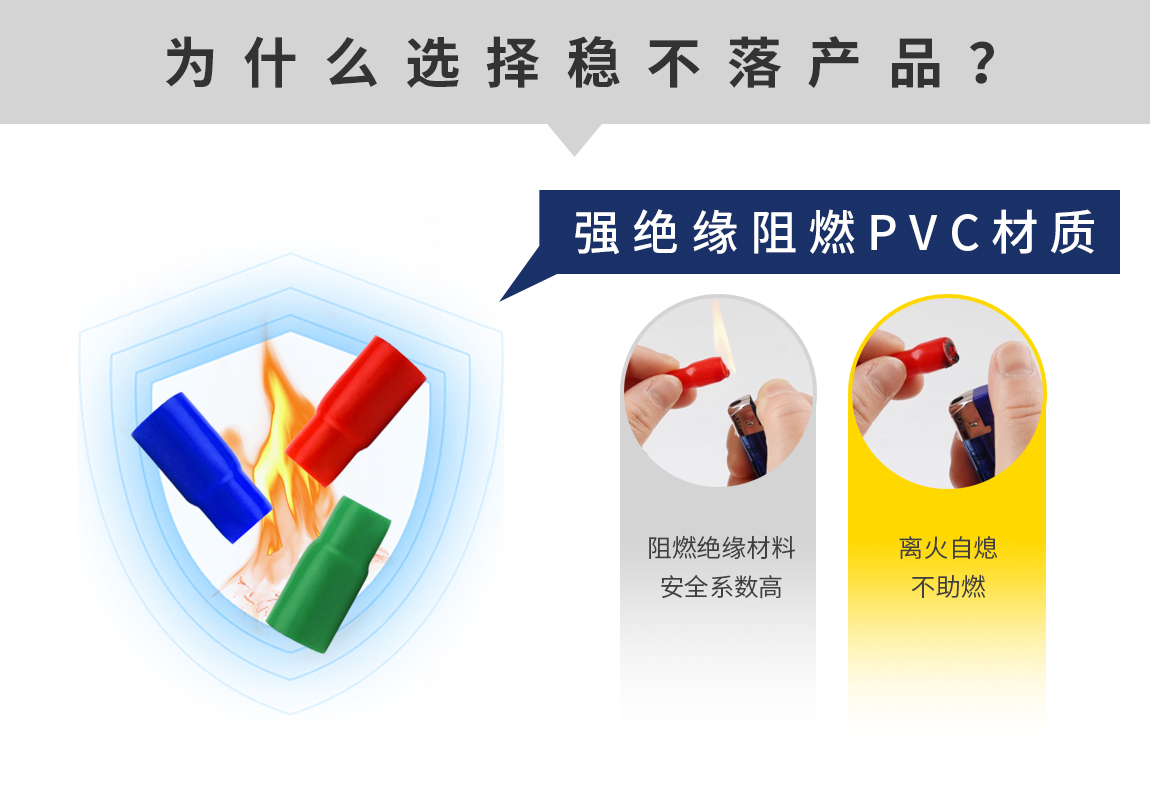 为什么选择稳不落产品？

强绝缘阻燃PVC材质

阻燃绝缘材料
安全系数高

离火自熄
不助燃